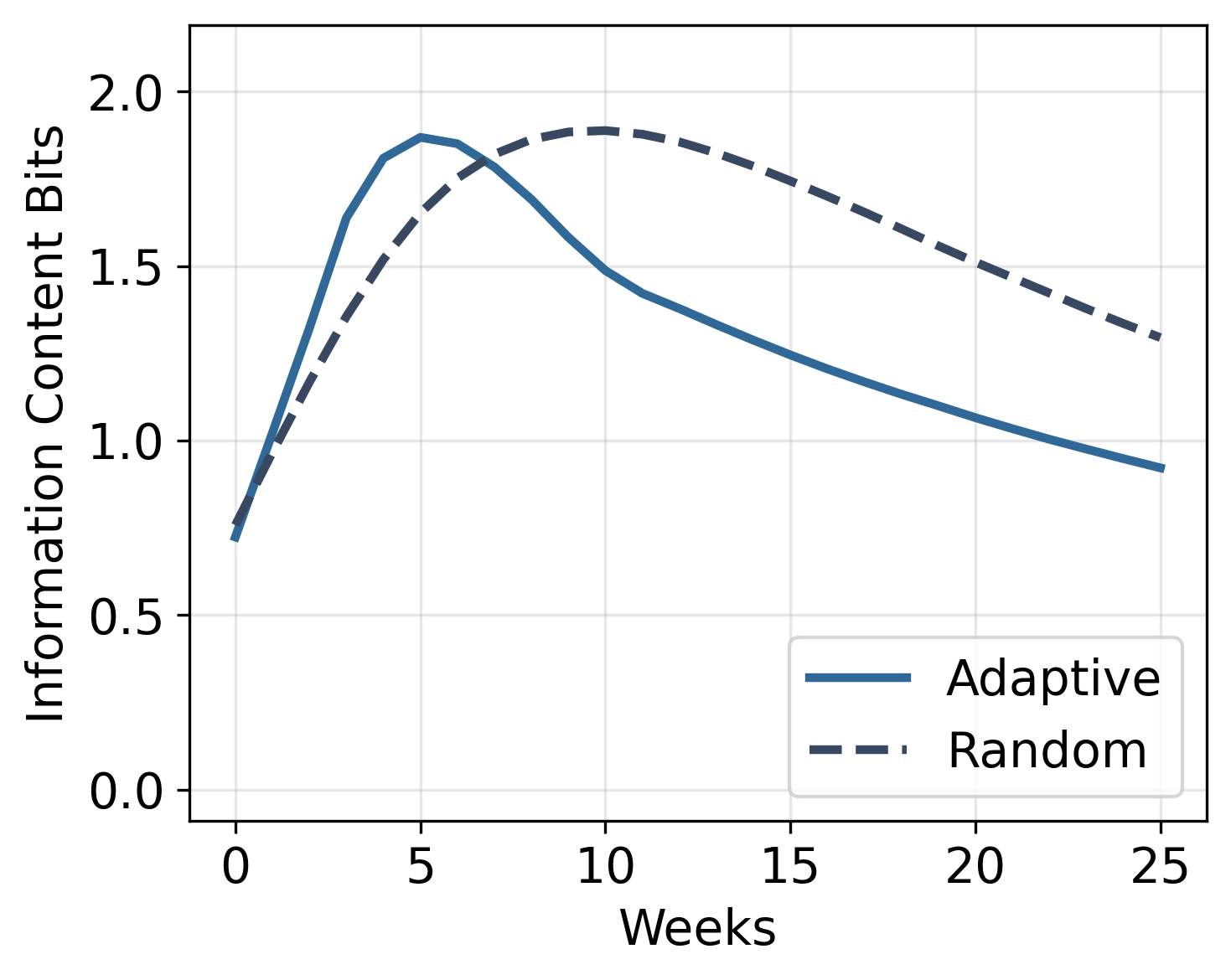 Information Content Bits

2.0
1.5
1.0
0.5
0.0

0
5
10
15
20
25

Weeks

Adaptive
Random